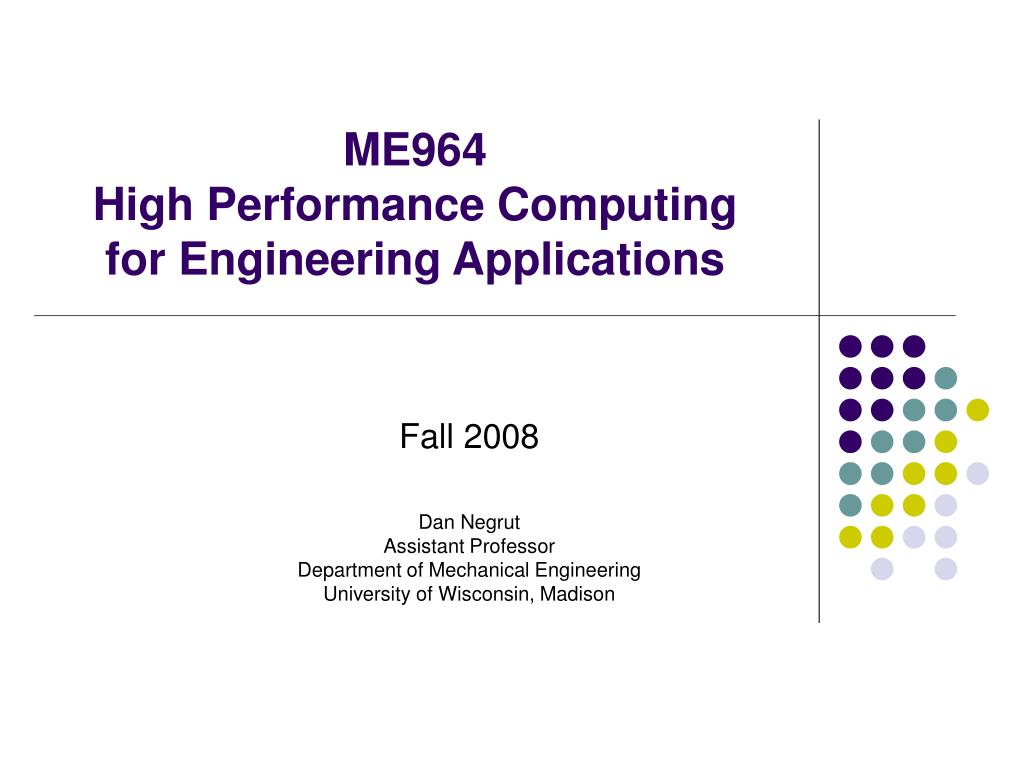 ME964
High Performance Computing for Engineering Applications

Fall 2008

Dan Negrut
Assistant Professor
Department of Mechanical Engineering
University of Wisconsin, Madison